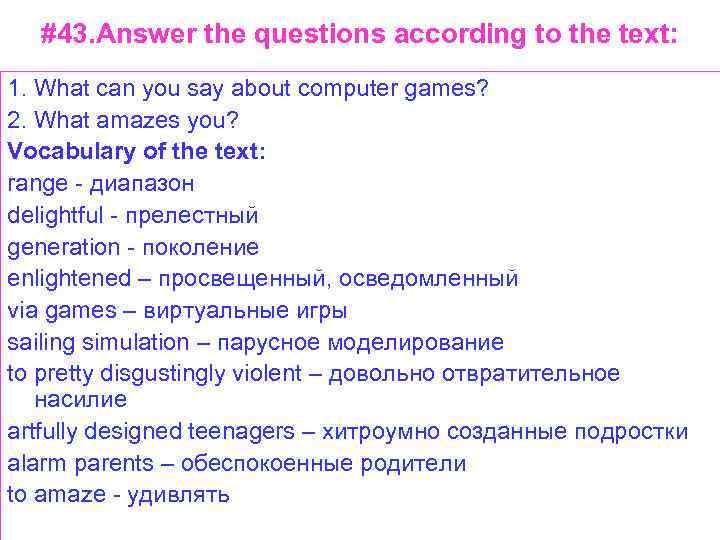 #43.Answer the questions according to the text:

1. What can you say about computer games?
2. What amazes you?
Vocabulary of the text:
range - диапазон
delightful - прелестный
generation - поколение
enlightened – просвещенный, осведомленный
via games – виртуальные игры
sailing simulation – парусное моделирование
to pretty disgustingly violent – довольно отвратительное насилие
artfully designed teenagers – хитроумно созданные подростки
alarm parents – обеспокоенные родители
to amaze - удивлять